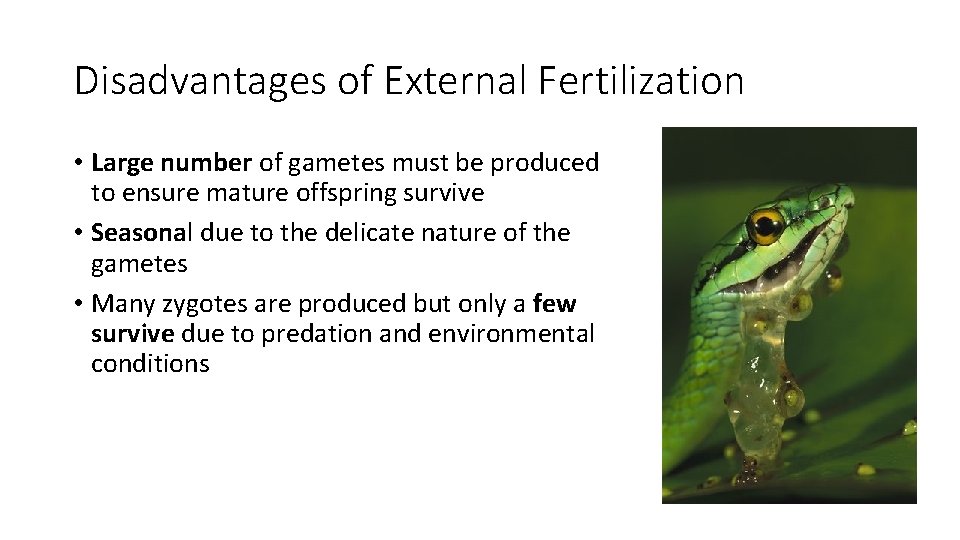 Disadvantages of External Fertilization

• Large number of gametes must be produced to ensure mature offspring survive

• Seasonal due to the delicate nature of the gametes

• Many zygotes are produced but only a few survive due to predation and environmental conditions